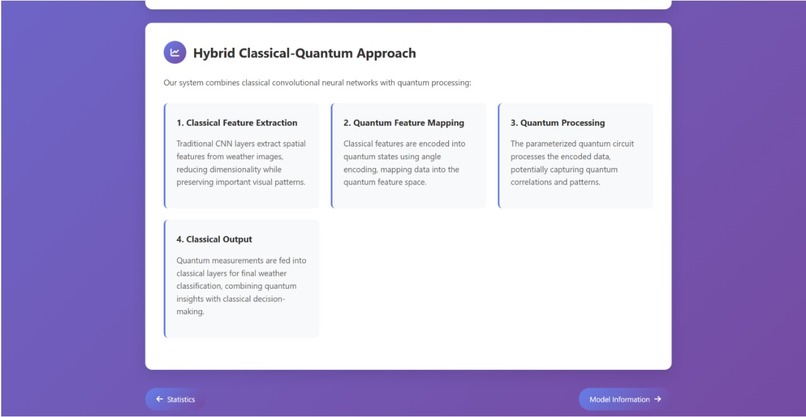 Hybrid Classical-Quantum Approach

Our system combines classical convolutional neural networks with quantum processing:

1. Classical Feature Extraction

Traditional CNN layers extract spatial features from weather images, reducing dimensionality while preserving important visual patterns.

2. Quantum Feature Mapping

Classical features are encoded into quantum states using angle encoding, mapping data into the quantum feature space.

3. Quantum Processing

The parameterized quantum circuit processes the encoded data, potentially capturing quantum correlations and patterns.

4. Classical Output

Quantum measurements are fed into classical layers for final weather classification, combining quantum insights with classical decision-making.

← Statistics

Model Information →